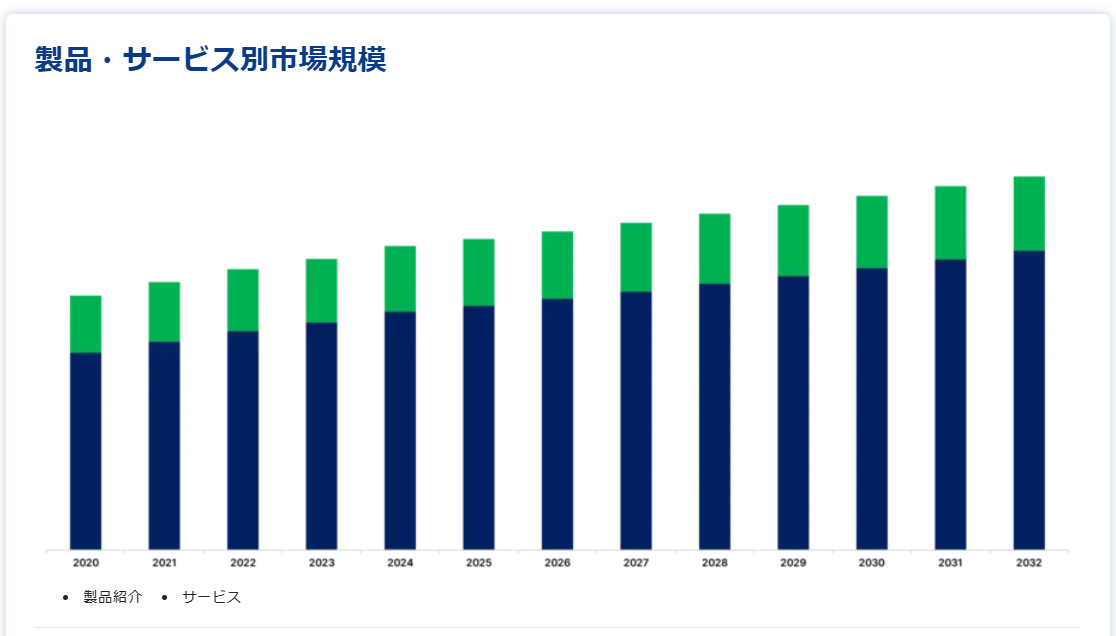 製品・サービス別市場規模

2020 2021 2022 2023 2024 2025 2026 2027 2028 2029 2030 2031 2032

• 製品紹介 • サービス